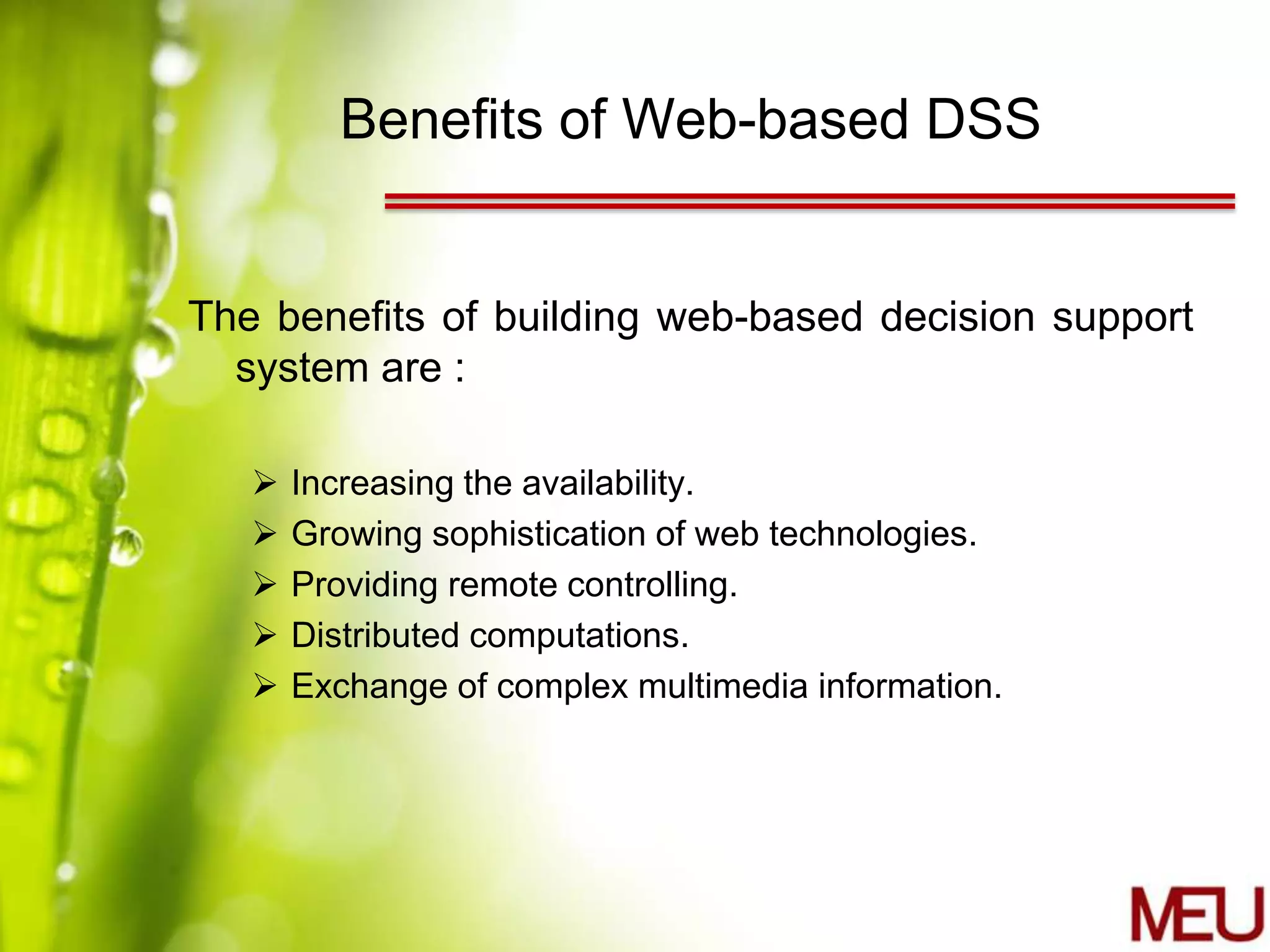 Benefits of Web-based DSS

The benefits of building web-based decision support system are :

➢ Increasing the availability.
➢ Growing sophistication of web technologies.
➢ Providing remote controlling.
➢ Distributed computations.
➢ Exchange of complex multimedia information.

MEU